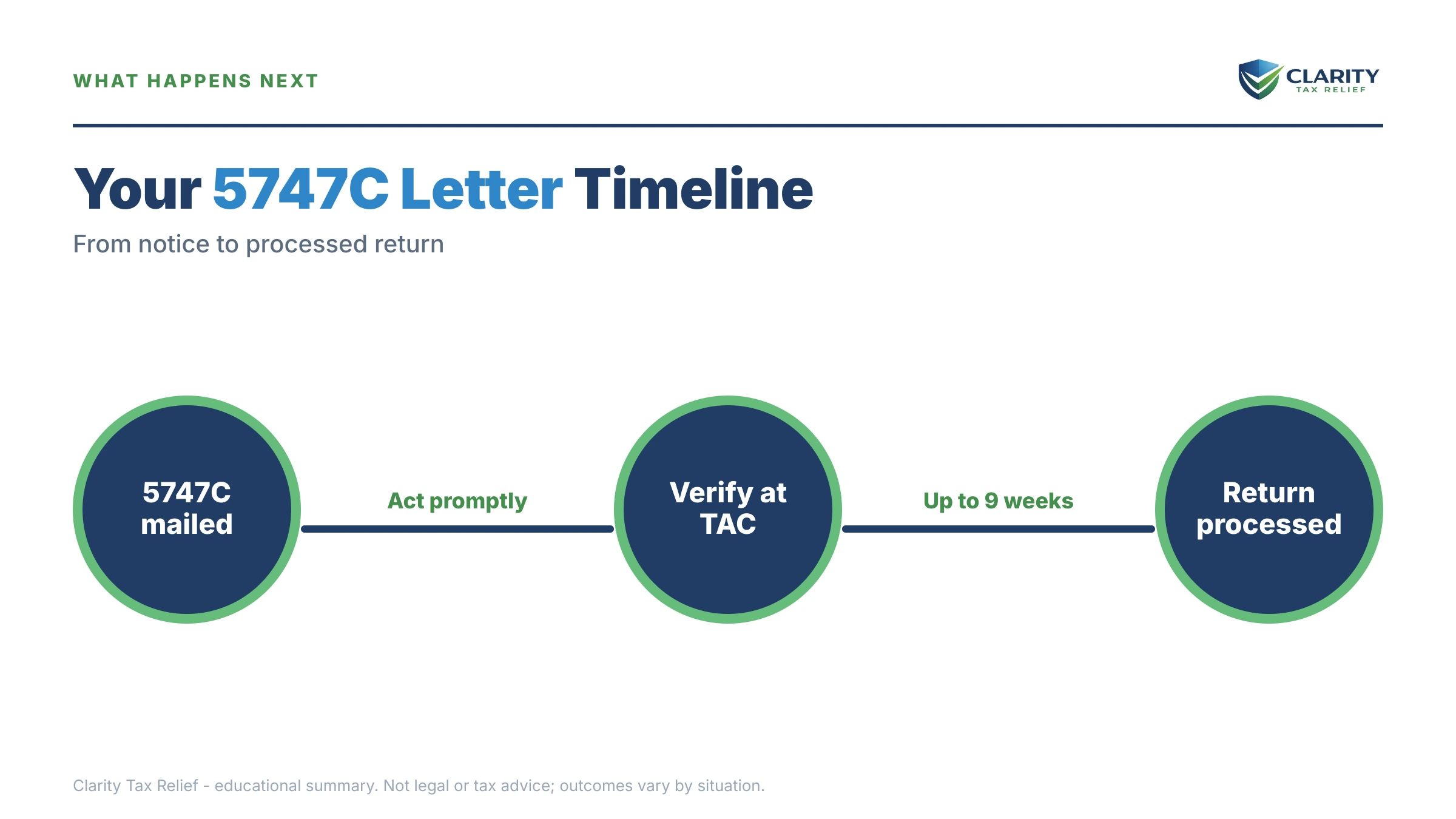 WHAT HAPPENS NEXT

CLARITY
TAX RELIEF

Your 5747C Letter Timeline

From notice to processed return

5747C mailed

Act promptly

Verify at TAC

Up to 9 weeks

Return processed

Clarity Tax Relief - educational summary. Not legal or tax advice; outcomes vary by situation.